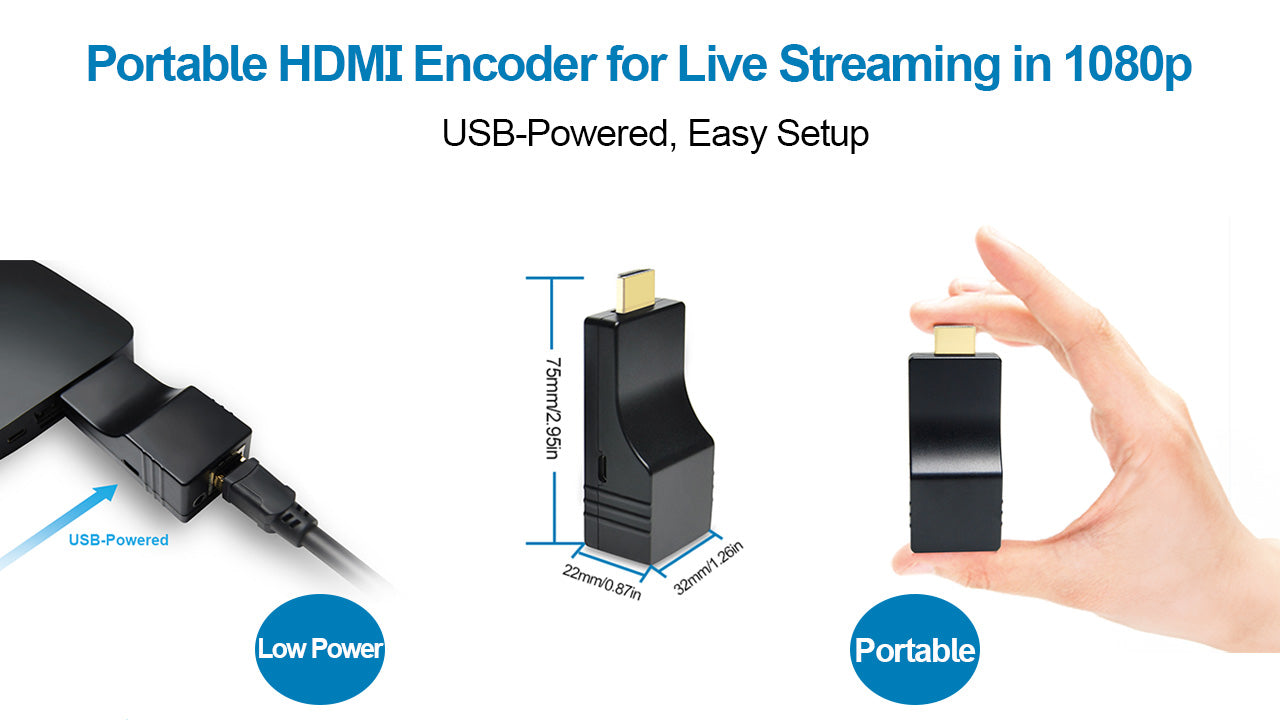 Portable HDMI Encoder for Live Streaming in 1080p

USB-Powered, Easy Setup

USB-Powered

75mm/2.95in

22mm/0.87in

32mm/1.26in

Low Power

Portable